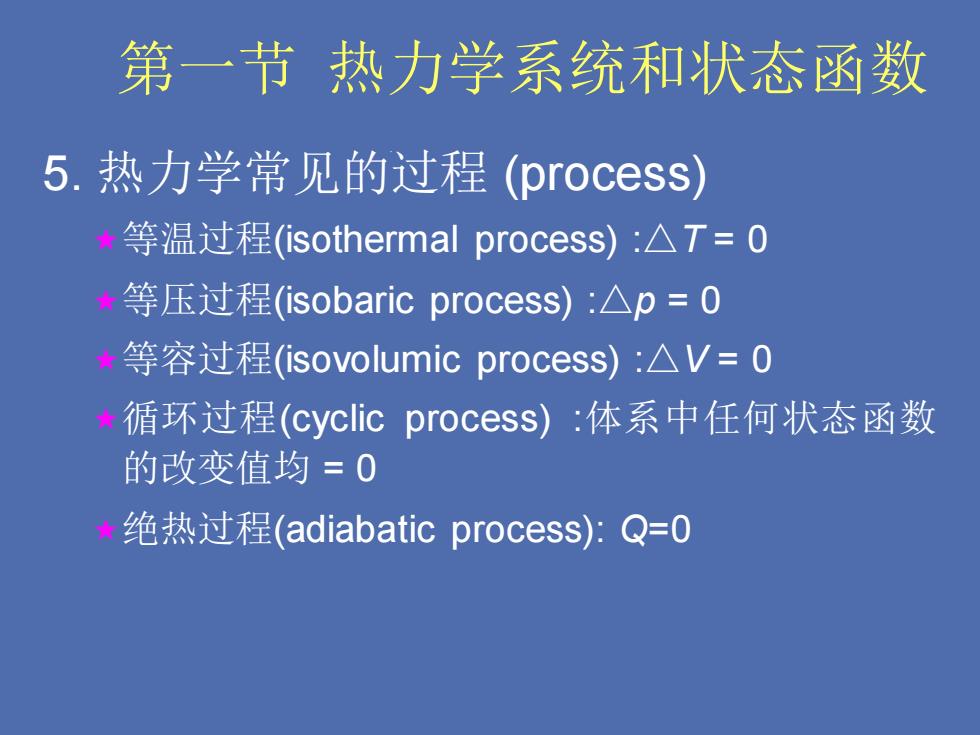 第一节 热力学系统和状态函数

5. 热力学常见的过程 (process)

★等温过程(isothermal process) :$\triangle T = 0$

★等压过程(isobaric process) :$\triangle p = 0$

★等容过程(isovolumic process) :$\triangle V = 0$

★循环过程(cyclic process) :体系中任何状态函数的改变值均 = 0

★绝热过程(adiabatic process): $Q=0$